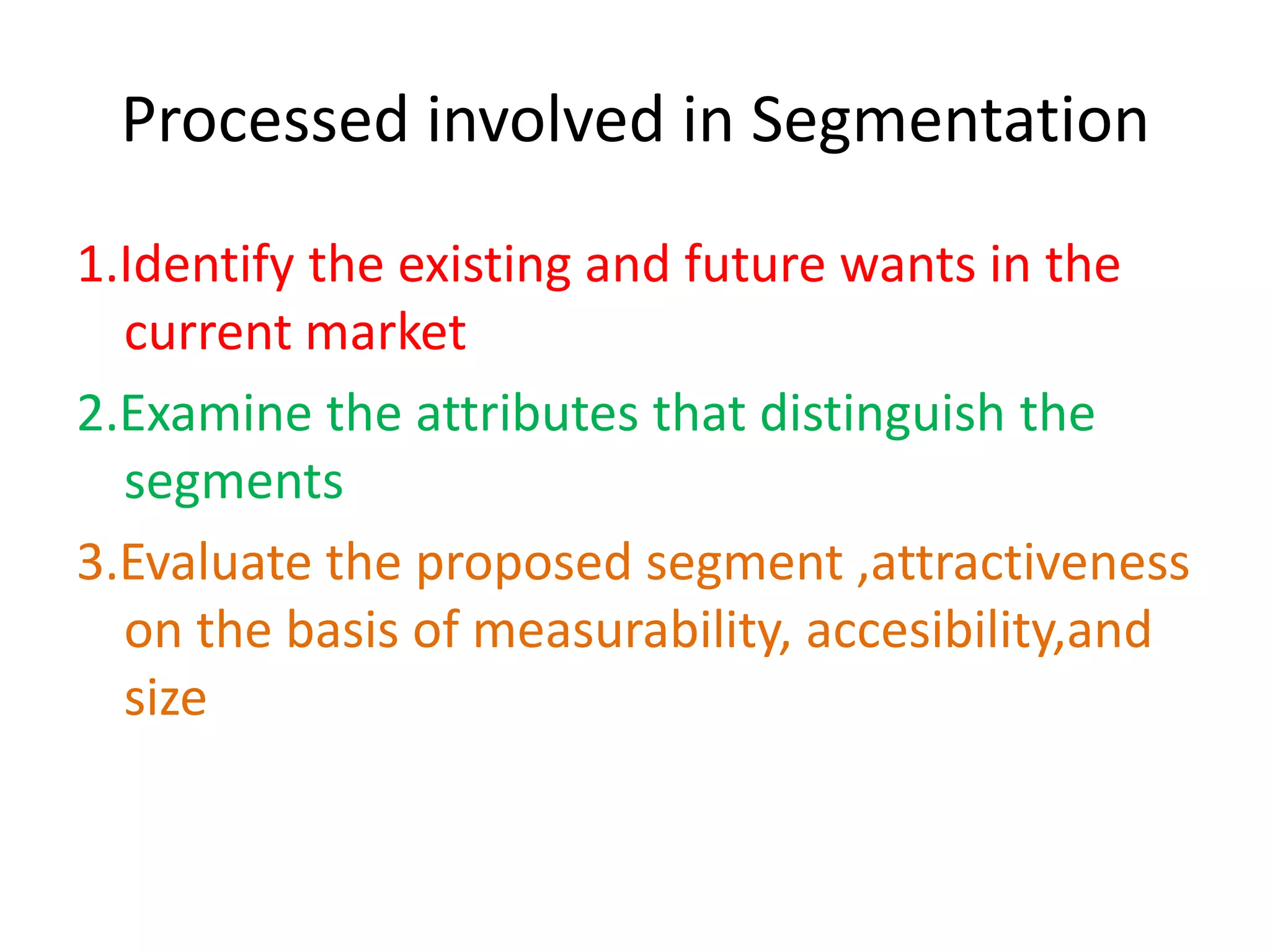 Processed involved in Segmentation

1.Identify the existing and future wants in the current market

2.Examine the attributes that distinguish the segments

3.Evaluate the proposed segment ,attractiveness on the basis of measurability, accesibility,and size